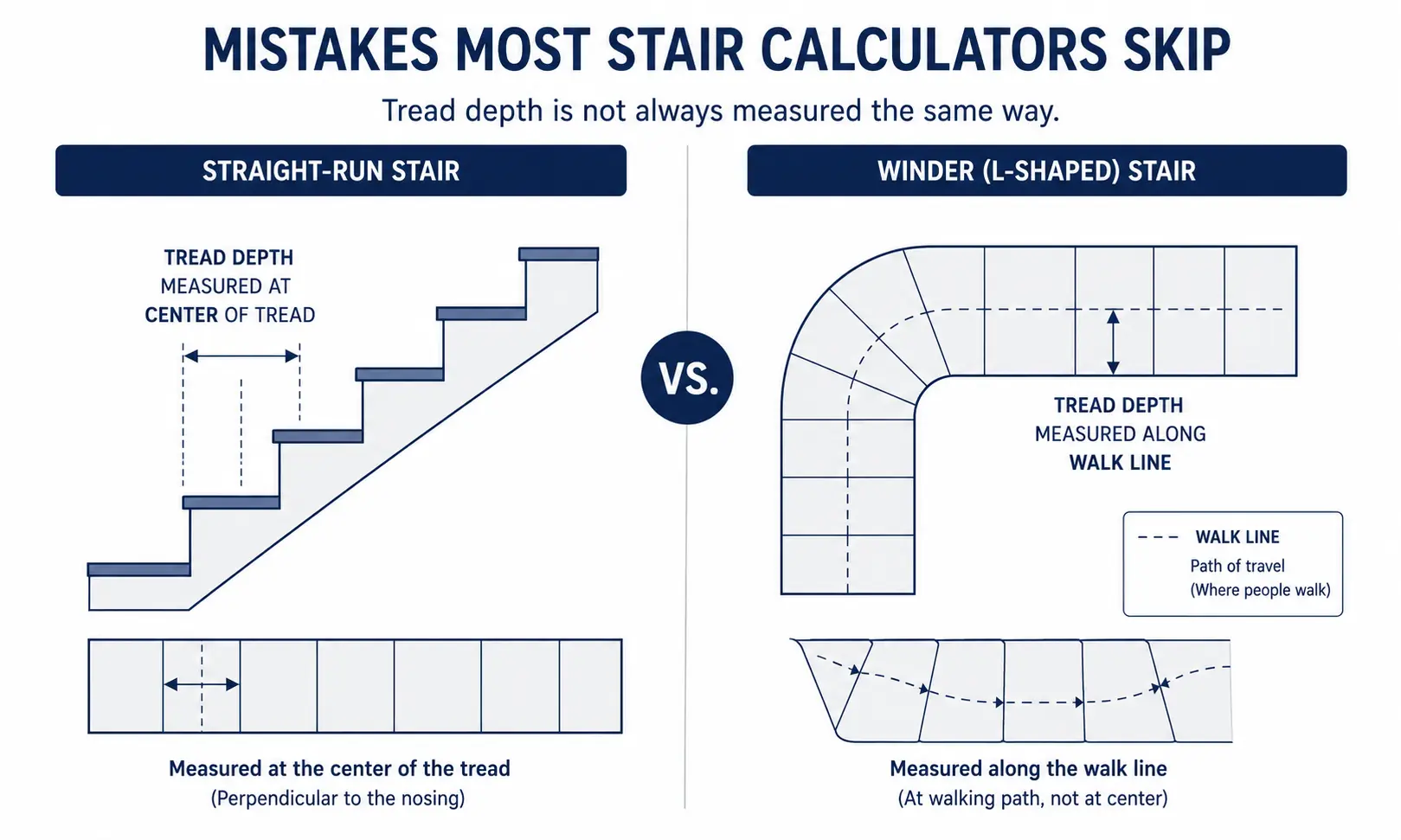 MISTAKES MOST STAIR CALCULATORS SKIP

Tread depth is not always measured the same way.

STRAIGHT-RUN STAIR

TREAD DEPTH
MEASURED AT
CENTER OF TREAD

Measured at the center of the tread
(Perpendicular to the nosing)

VS.

WINDER (L-SHAPED) STAIR

TREAD DEPTH
MEASURED ALONG
WALK LINE

WALK LINE
Path of travel
(Where people walk)

Measured along the walk line
(At walking path, not at center)